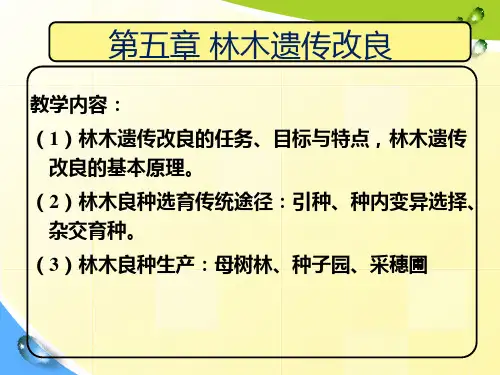 第五章 林木遗传改良

教学内容：

（1）林木遗传改良的任务、目标与特点，林木遗传改良的基本原理。

（2）林木良种选育传统途径：引种、种内变异选择、杂交育种。

（3）林木良种生产：母树林、种子园、采穗圃